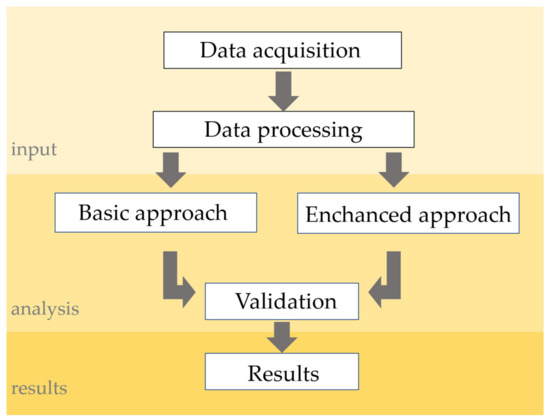 Data acquisition

Data processing

input

Basic approach

Enchanced approach

Validation

analysis

Results

results